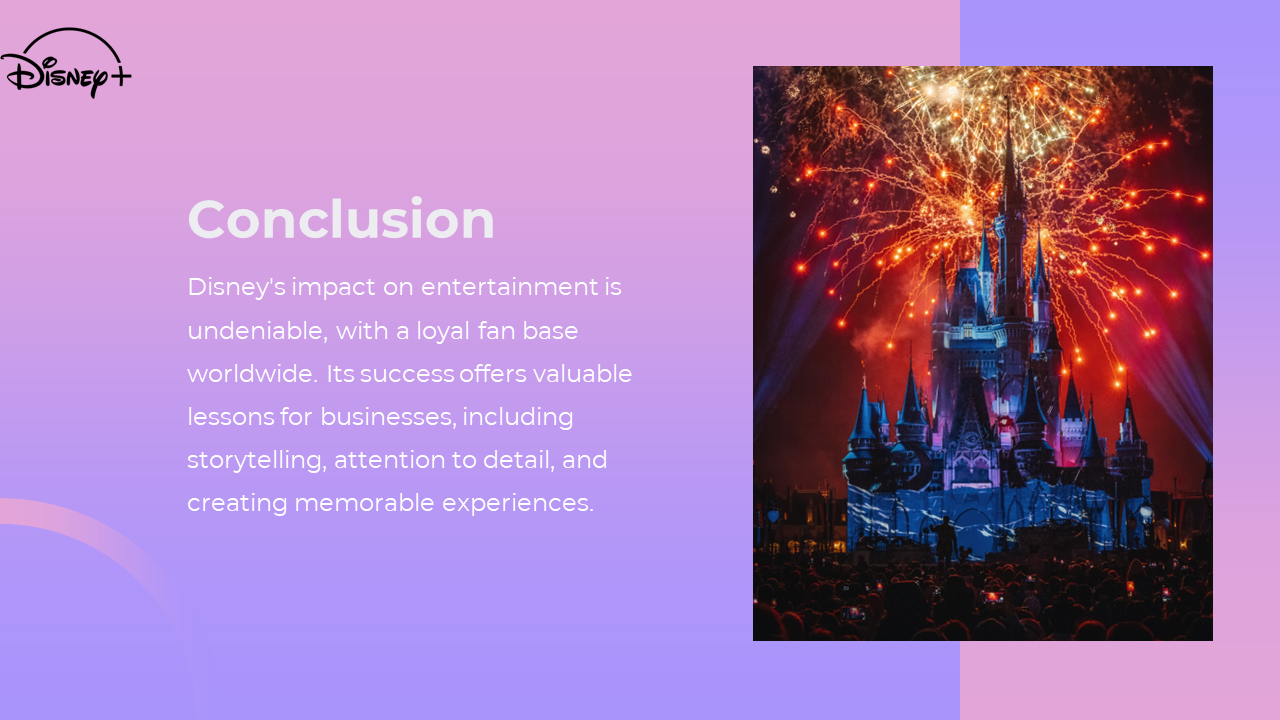 Disney+

Conclusion

Disney's impact on entertainment is undeniable, with a loyal fan base worldwide. Its success offers valuable lessons for businesses, including storytelling, attention to detail, and creating memorable experiences.